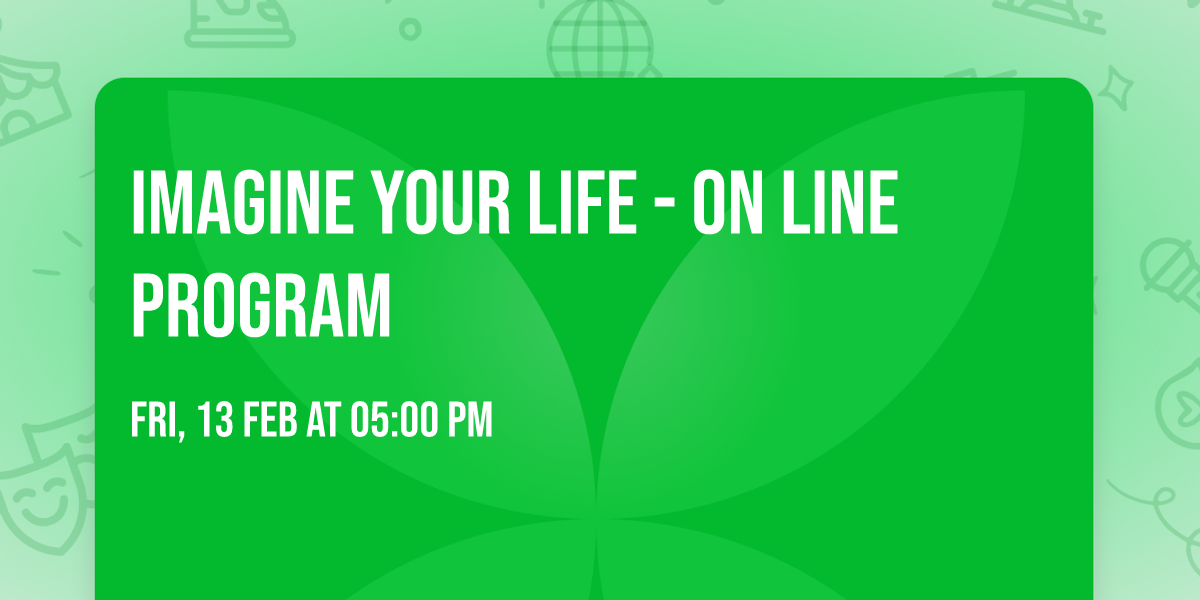 IMAGINE YOUR LIFE - ON LINE PROGRAM

FRI, 13 FEB AT 05:00 PM